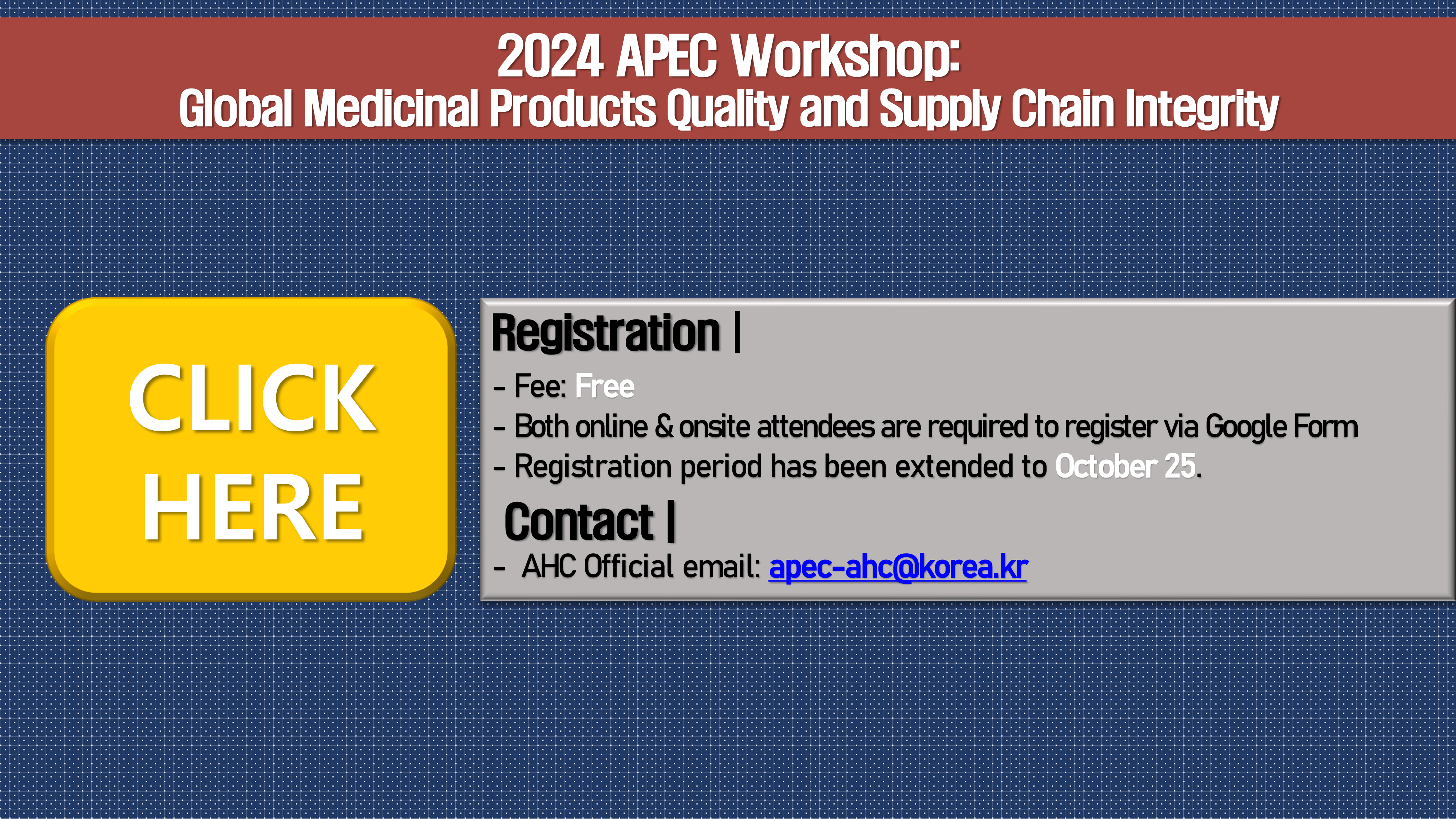 2024 APEC Workshop:
Global Medicinal Products Quality and Supply Chain Integrity

CLICK HERE

Registration |
- Fee: Free
- Both online & onsite attendees are required to register via Google Form
- Registration period has been extended to October 25.

Contact |
- AHC Official email: apec-ahc@korea.kr